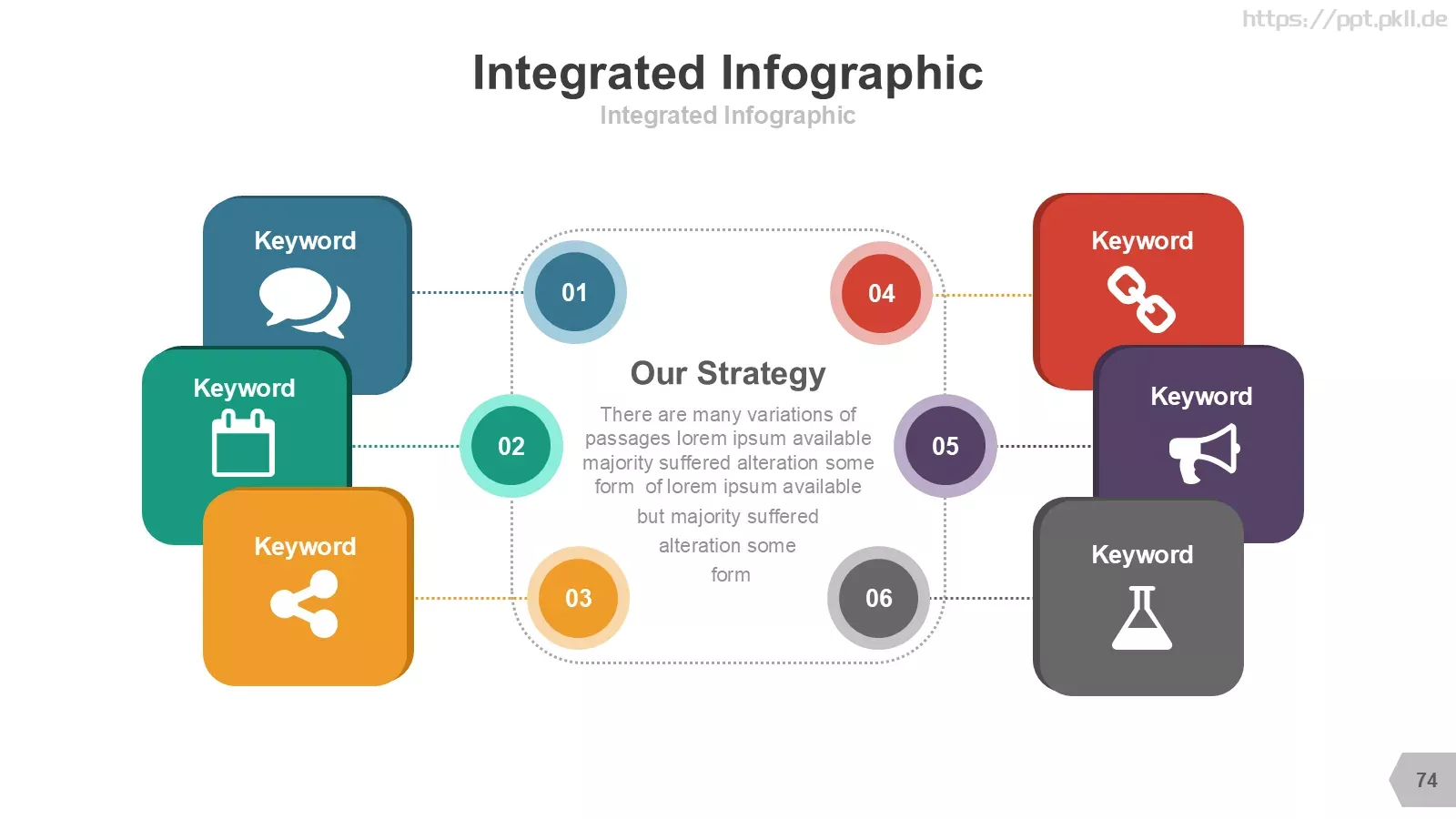 https://ppt.pkll.de

Integrated Infographic

Integrated Infographic

Keyword

Keyword

Keyword

01

02

03

Our Strategy

There are many variations of passages lorem ipsum available majority suffered alteration some form of lorem ipsum available but majority suffered alteration some form

04

05

06

Keyword

Keyword

Keyword

74